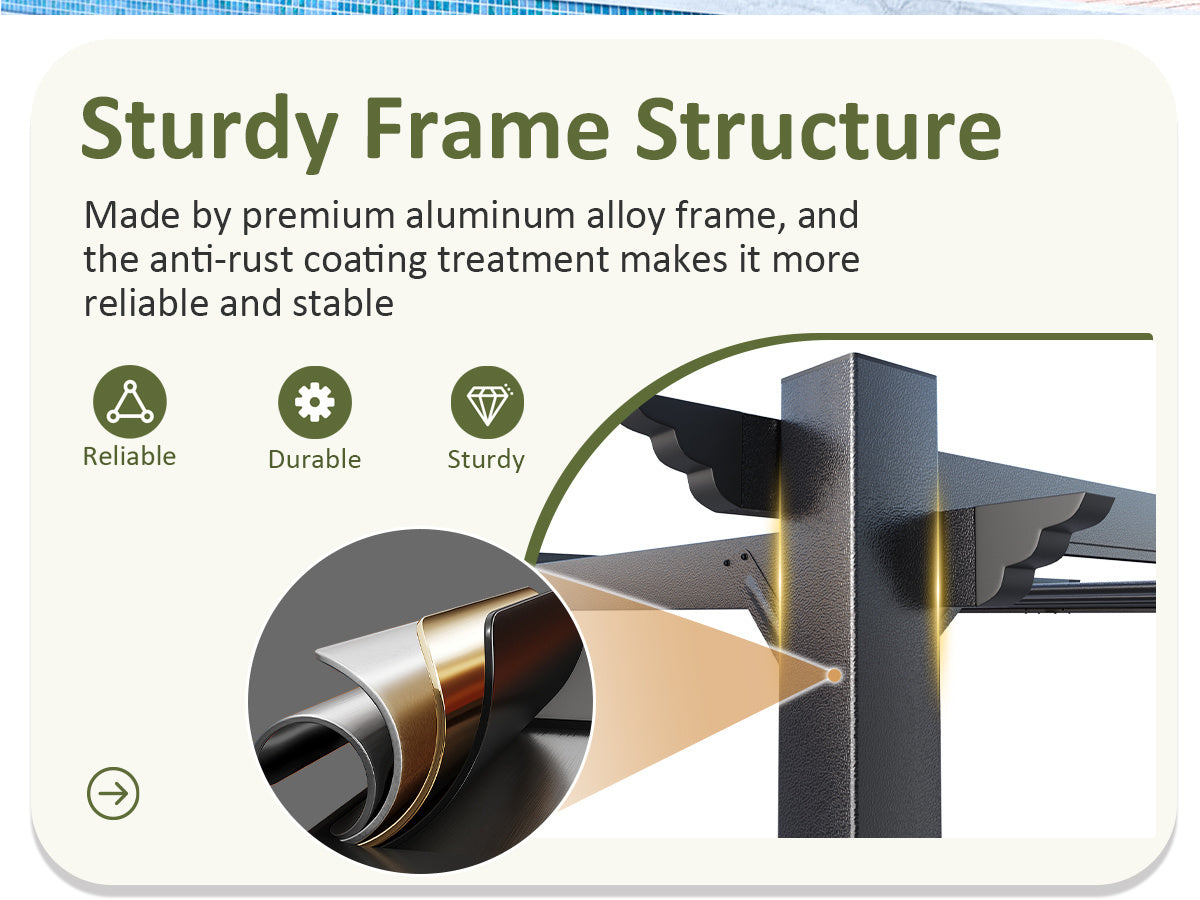 Sturdy Frame Structure

Made by premium aluminum alloy frame, and the anti-rust coating treatment makes it more reliable and stable

Reliable

Durable

Sturdy